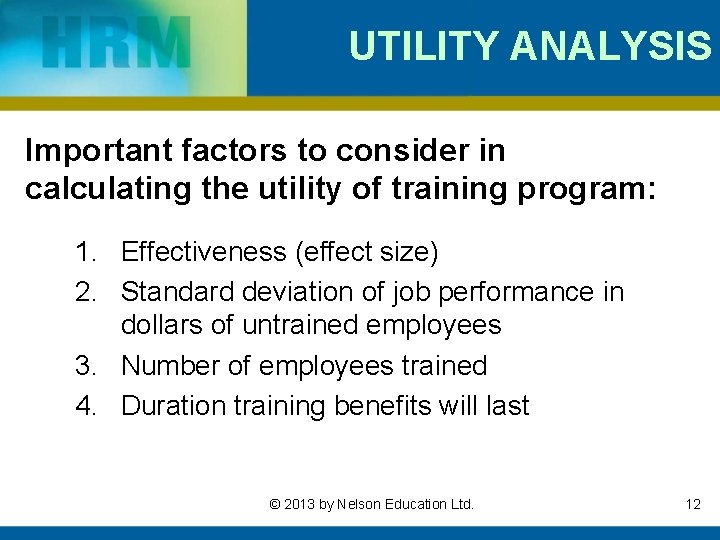 HRM

UTILITY ANALYSIS

Important factors to consider in calculating the utility of training program:

1. Effectiveness (effect size)
2. Standard deviation of job performance in dollars of untrained employees
3. Number of employees trained
4. Duration training benefits will last

© 2013 by Nelson Education Ltd.

12